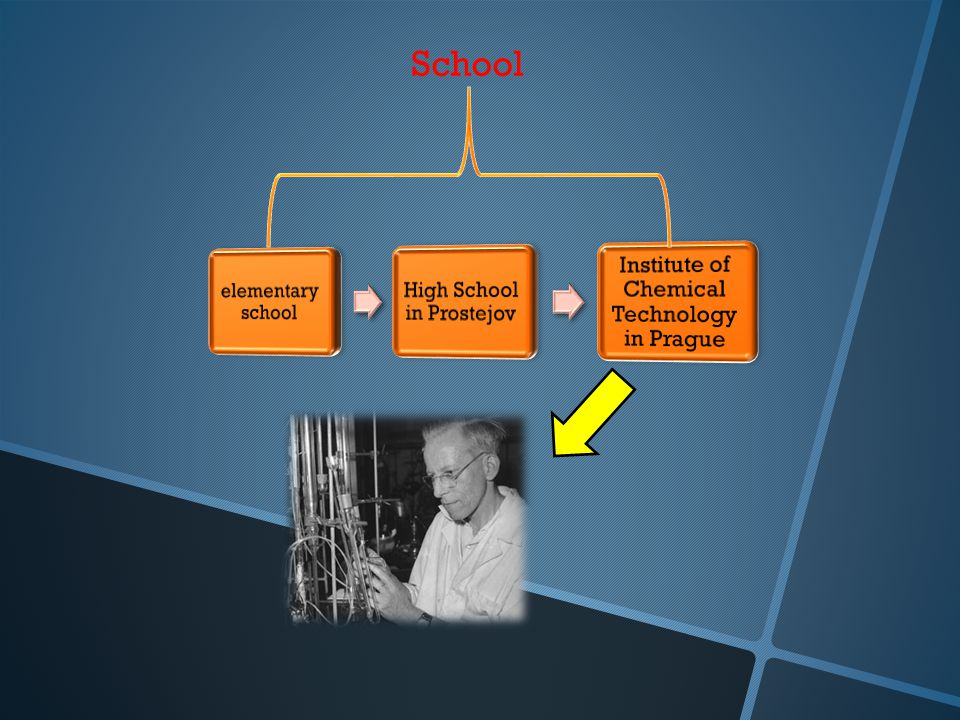 School

elementary school

High School in Prostejov

Institute of Chemical Technology in Prague